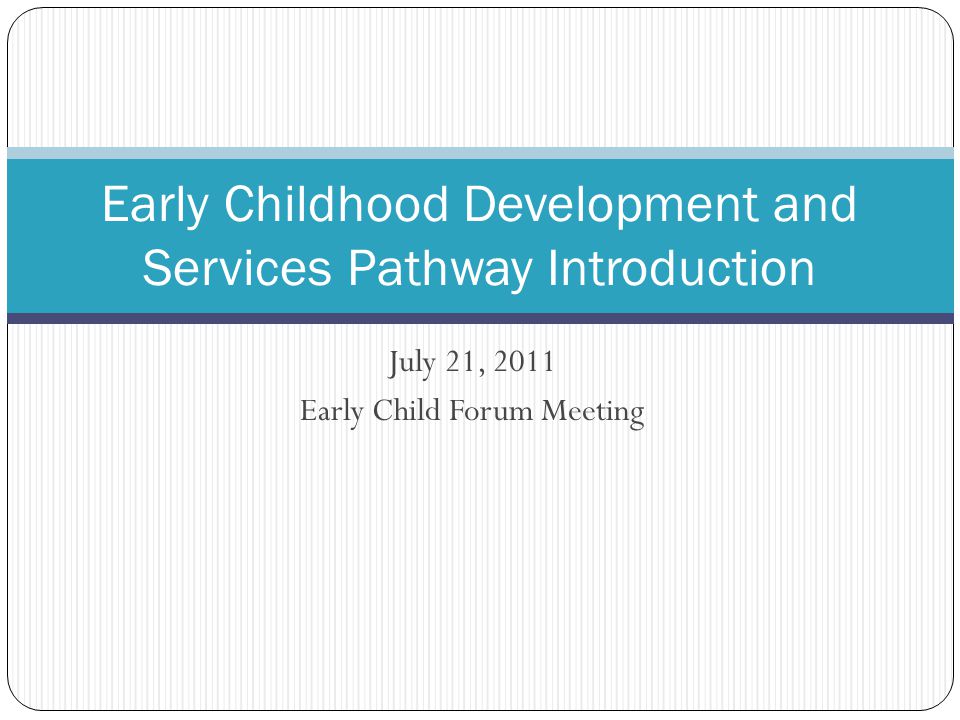 Early Childhood Development and Services Pathway Introduction

July 21, 2011
Early Child Forum Meeting